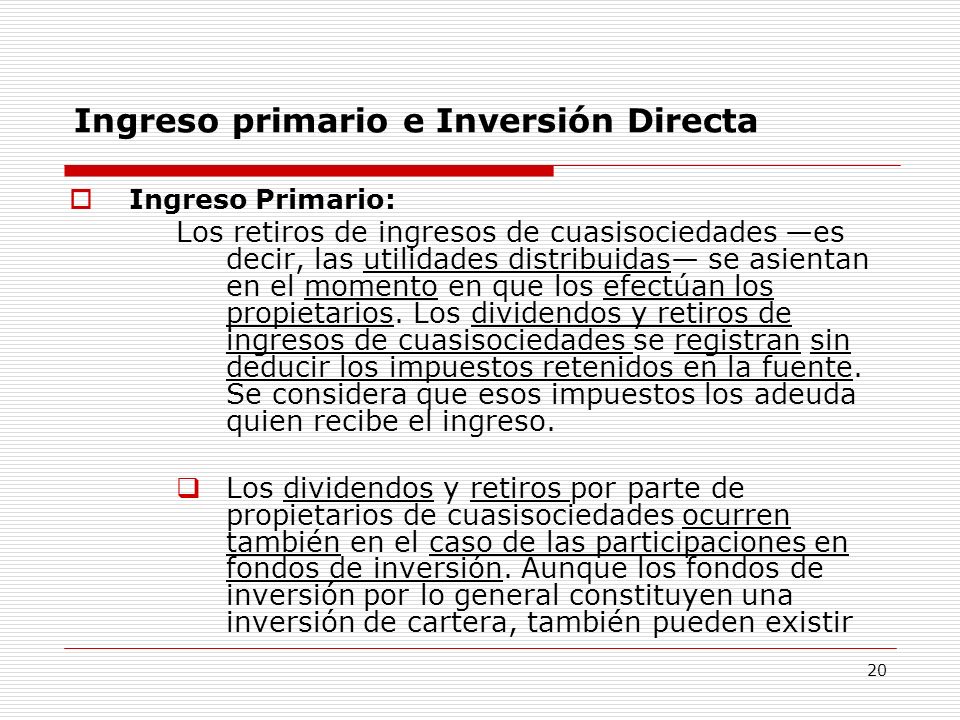 Ingreso primario e Inversión Directa

Ingreso Primario:

Los retiros de ingresos de cuasisociedades —es decir, las utilidades distribuidas— se asientan en el momento en que los efectúan los propietarios. Los dividendos y retiros de ingresos de cuasisociedades se registran sin deducir los impuestos retenidos en la fuente. Se considera que esos impuestos los adeuda quien recibe el ingreso.

Los dividendos y retiros por parte de propietarios de cuasisociedades ocurren también en el caso de las participaciones en fondos de inversión. Aunque los fondos de inversión por lo general constituyen una inversión de cartera, también pueden existir

20